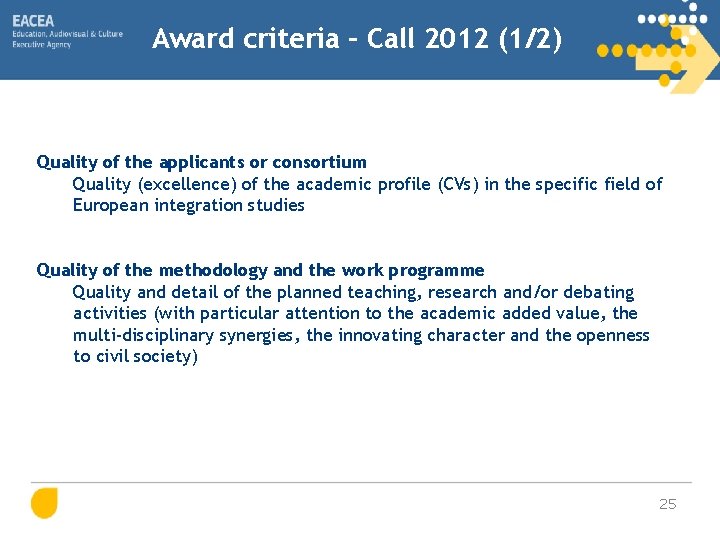 EACEA
Education, Audiovisual & Culture
Executive Agency

Award criteria – Call 2012 (1/2)

Quality of the applicants or consortium
Quality (excellence) of the academic profile (CVs) in the specific field of European integration studies

Quality of the methodology and the work programme
Quality and detail of the planned teaching, research and/or debating activities (with particular attention to the academic added value, the multi-disciplinary synergies, the innovating character and the openness to civil society)

25